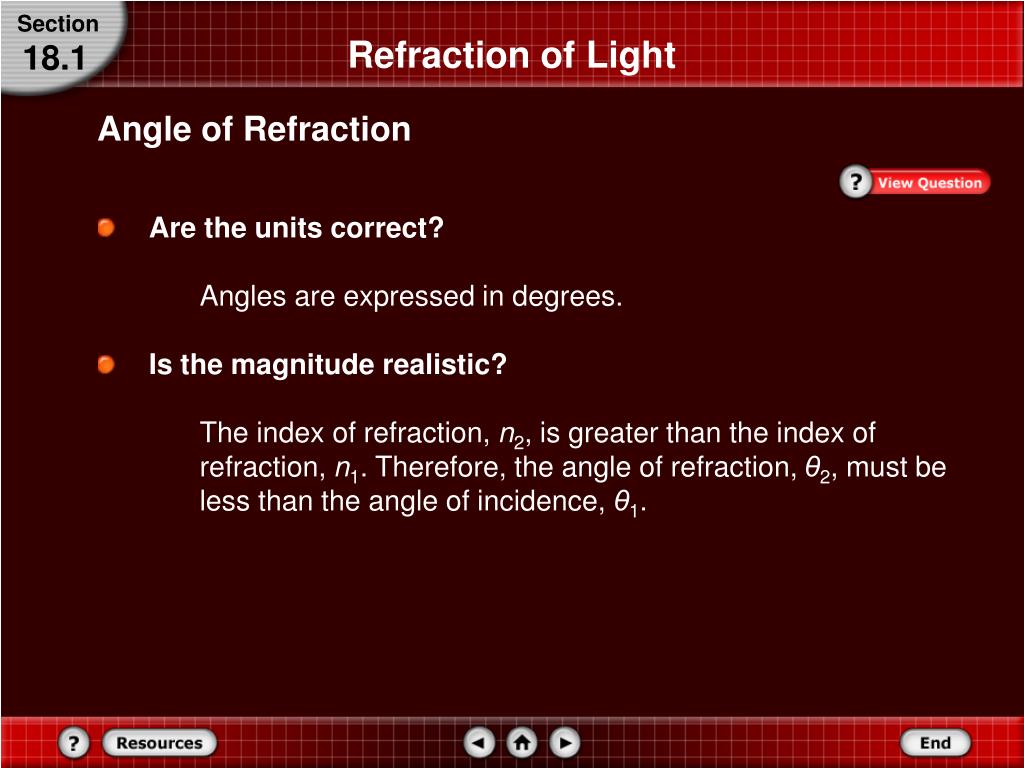 Section
18.1

Refraction of Light

Angle of Refraction

? View Question

Are the units correct?

Angles are expressed in degrees.

Is the magnitude realistic?

The index of refraction, $n_2$, is greater than the index of refraction, $n_1$. Therefore, the angle of refraction, $\theta_2$, must be less than the angle of incidence, $\theta_1$.

? Resources

End